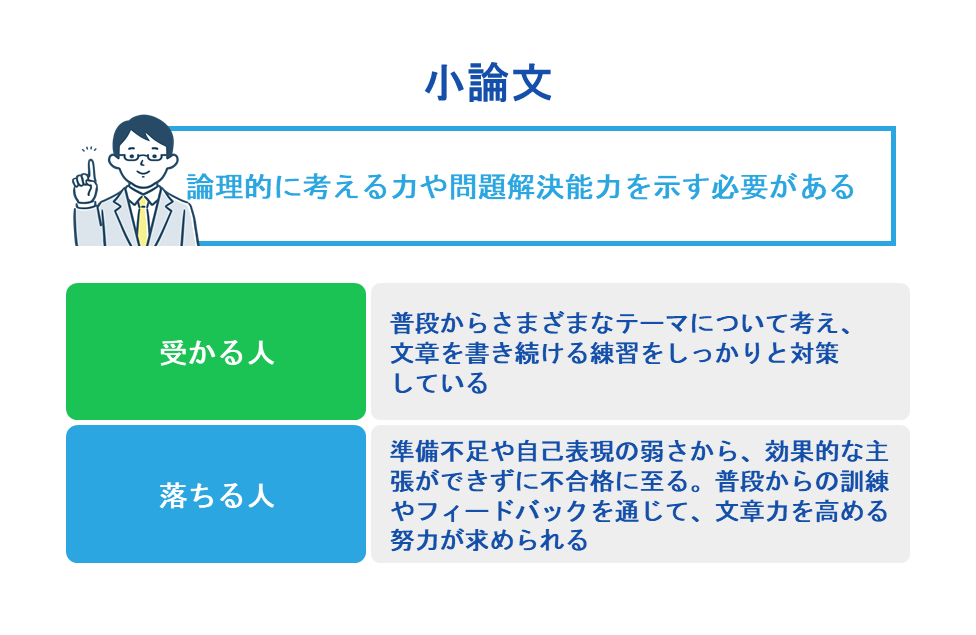 小論文

論理的に考える力や問題解決能力を示す必要がある

| 受かる人 | 普段からさまざまなテーマについて考え、文章を書き続ける練習をしっかりと対策している |
|---|---|
| 落ちる人 | 準備不足や自己表現の弱さから、効果的な主張ができずに不合格に至る。普段からの訓練やフィードバックを通じて、文章力を高める努力が求められる |